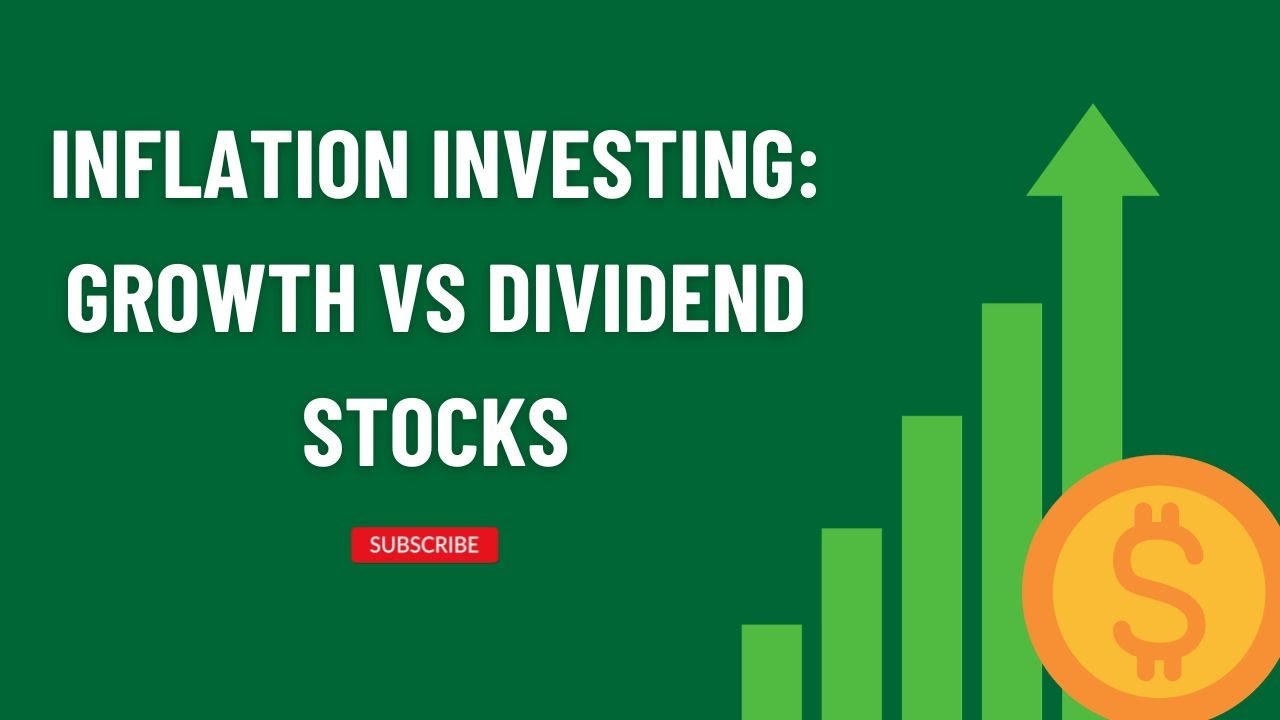 INFLATION INVESTING: GROWTH VS DIVIDEND STOCKS

SUBSCRIBE

$